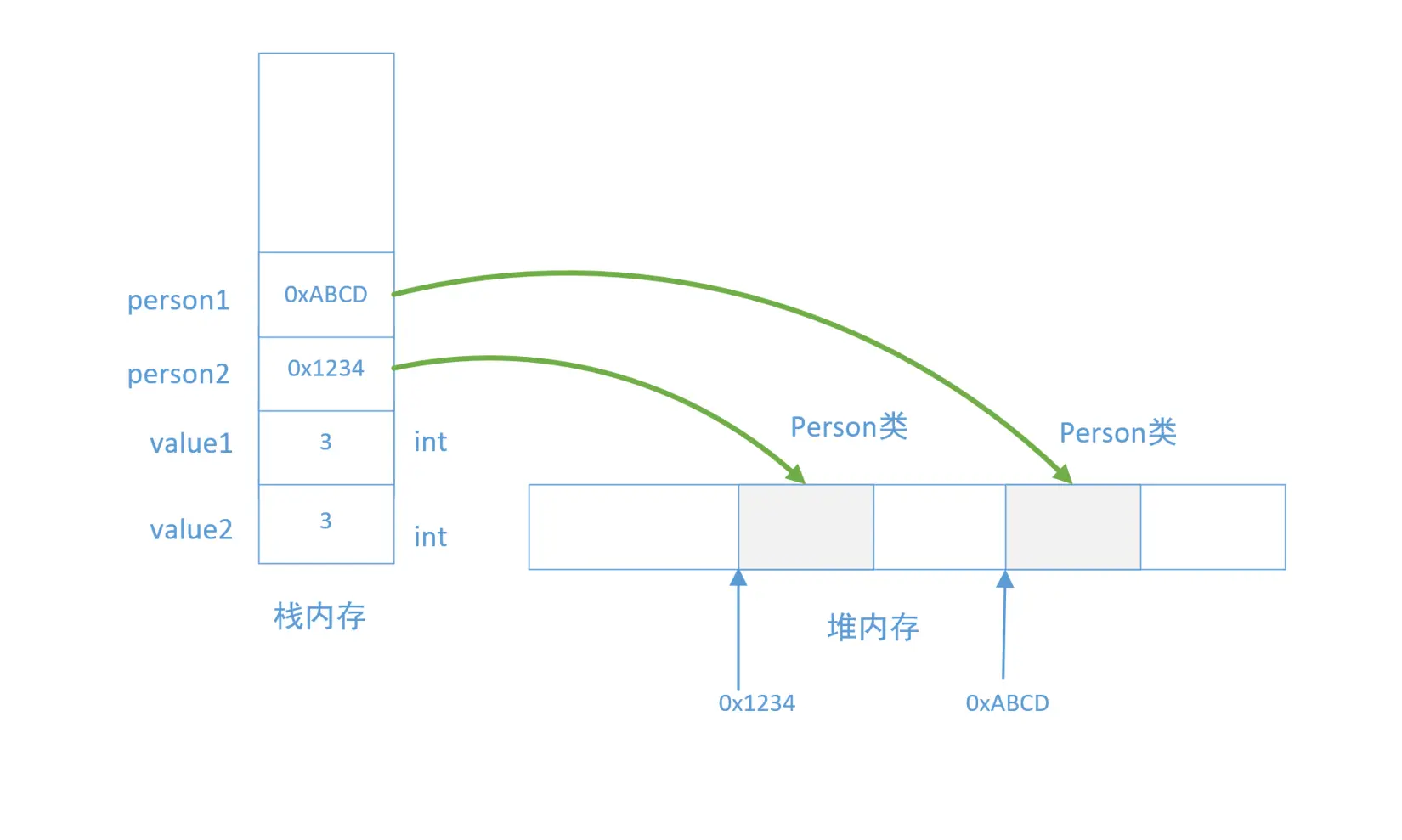 person1
0xABCD
person2
0x1234
value1
3
int
value2
3
int
栈内存

Person类
Person类

堆内存
0x1234
0xABCD